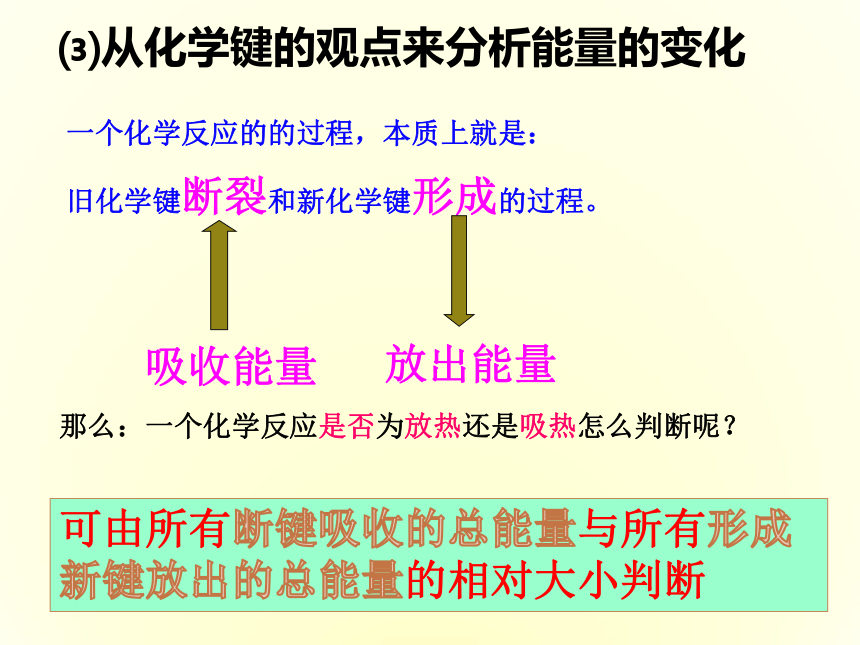 ⑶从化学键的观点来分析能量的变化

一个化学反应的的过程，本质上就是：

旧化学键断裂和新化学键形成的过程。

吸收能量　　放出能量

那么：一个化学反应是否为放热还是吸热怎么判断呢？

可由所有断键吸收的总能量与所有形成新键放出的总能量的相对大小判断